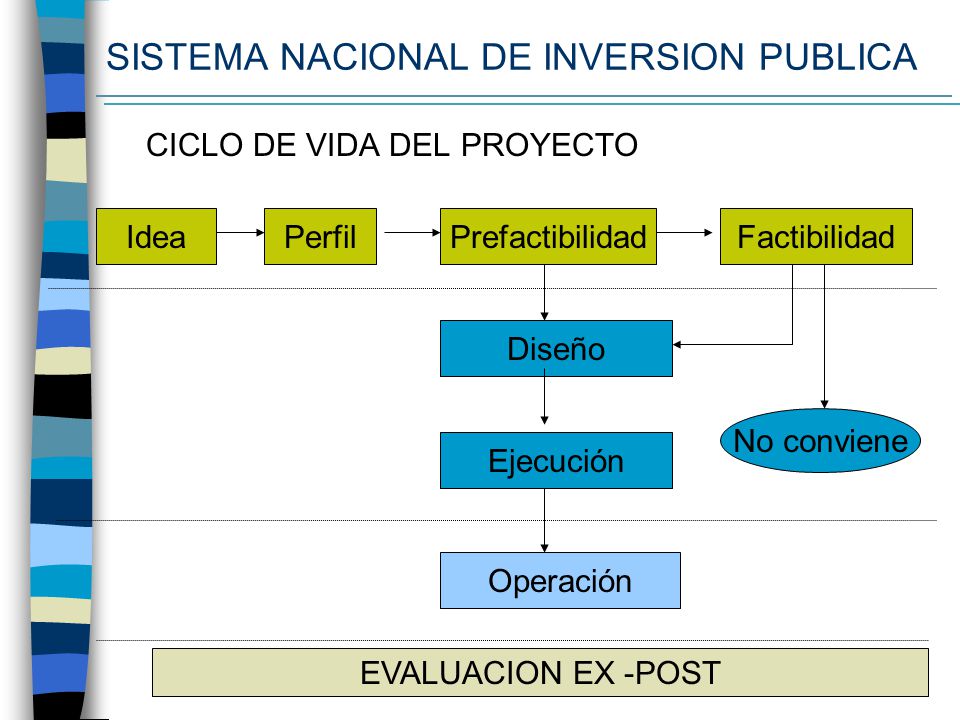 SISTEMA NACIONAL DE INVERSION PUBLICA

CICLO DE VIDA DEL PROYECTO

Idea

Perfil

Prefactibilidad

Factibilidad

Diseño

Ejecución

No conviene

Operación

EVALUACION EX -POST